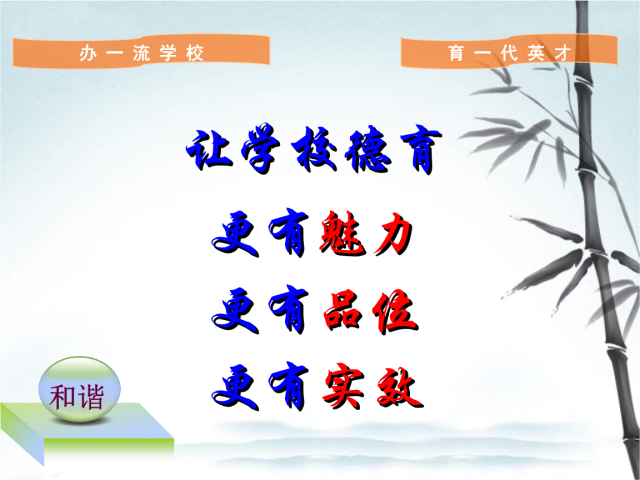 办一流学校

育一代英才

让学校德育

更有魅力

更有品位

更有实效

和谐